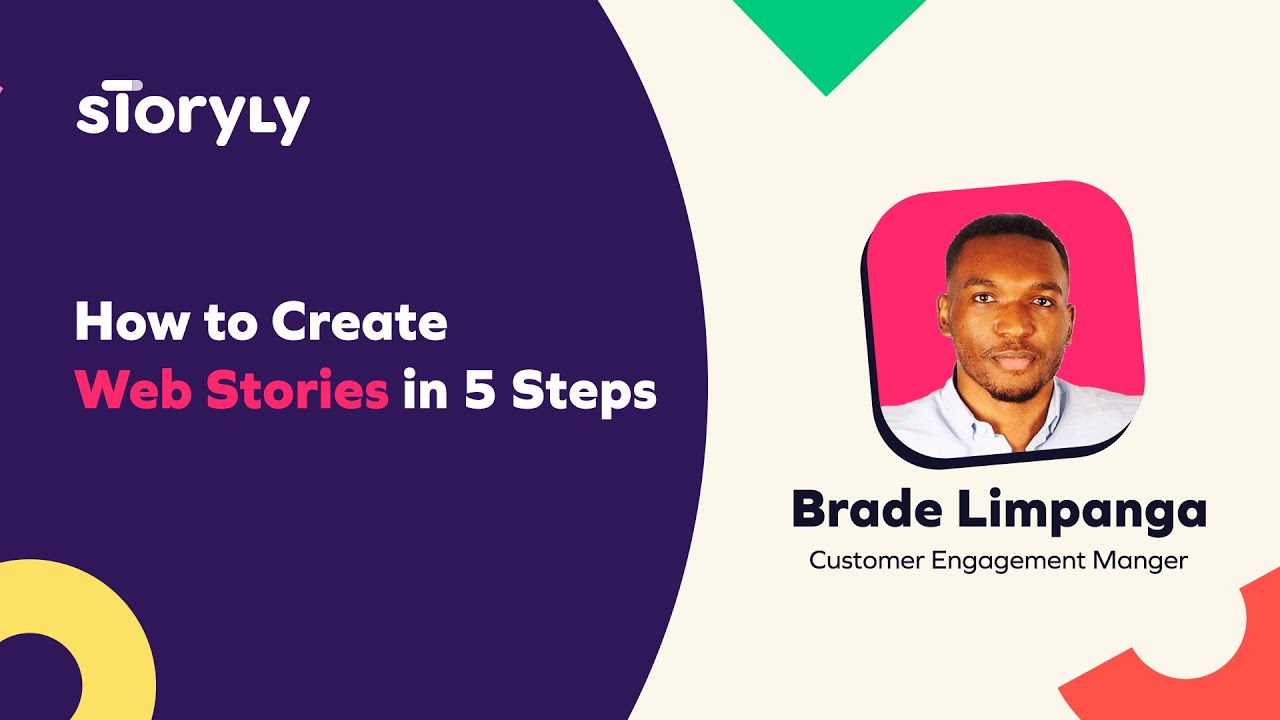 storyly

How to Create Web Stories in 5 Steps

Brade Limpanga
Customer Engagement Manger